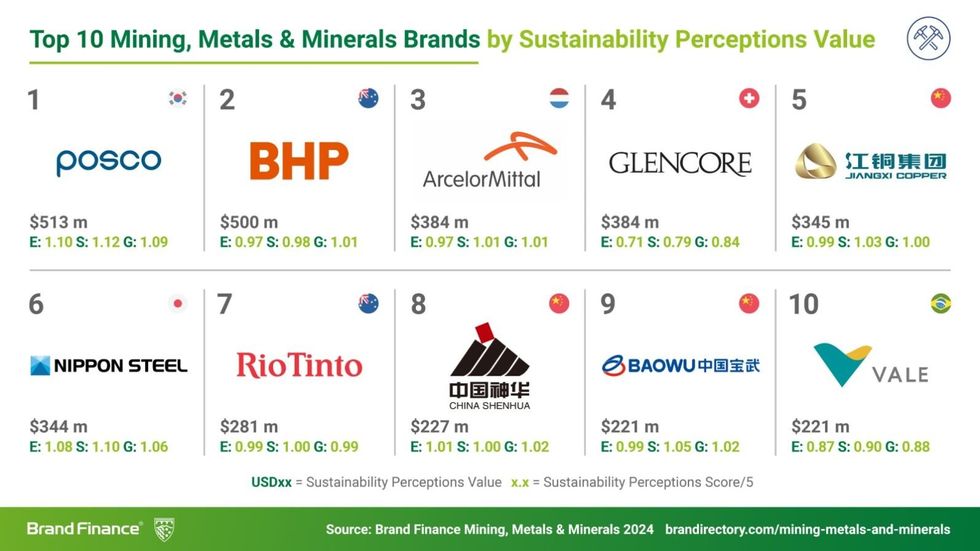 Top 10 Mining, Metals & Minerals Brands by Sustainability Perceptions Value

1
posco
$513 m
E: 1.10 S: 1.12 G: 1.09

2
BHP
$500 m
E: 0.97 S: 0.98 G: 1.01

3
ArcelorMittal
$384 m
E: 0.97 S: 1.01 G: 1.01

4
GLENCORE
$384 m
E: 0.71 S: 0.79 G: 0.84

5
江铜集团
JIANGXI COPPER
$345 m
E: 0.99 S: 1.03 G: 1.00

6
NIPPON STEEL
$344 m
E: 1.08 S: 1.10 G: 1.06

7
RioTinto
$281 m
E: 0.99 S: 1.00 G: 0.99

8
中国神华
CHINA SHENHUA
$227 m
E: 1.01 S: 1.00 G: 1.02

9
BAOWU 中国宝武
$221 m
E: 0.99 S: 1.05 G: 1.02

10
VALE
$221 m
E: 0.87 S: 0.90 G: 0.88

USDxx = Sustainability Perceptions Value x.x = Sustainability Perceptions Score/5

Brand Finance®
Source: Brand Finance Mining, Metals & Minerals 2024 brandirectory.com/mining-metals-and-minerals